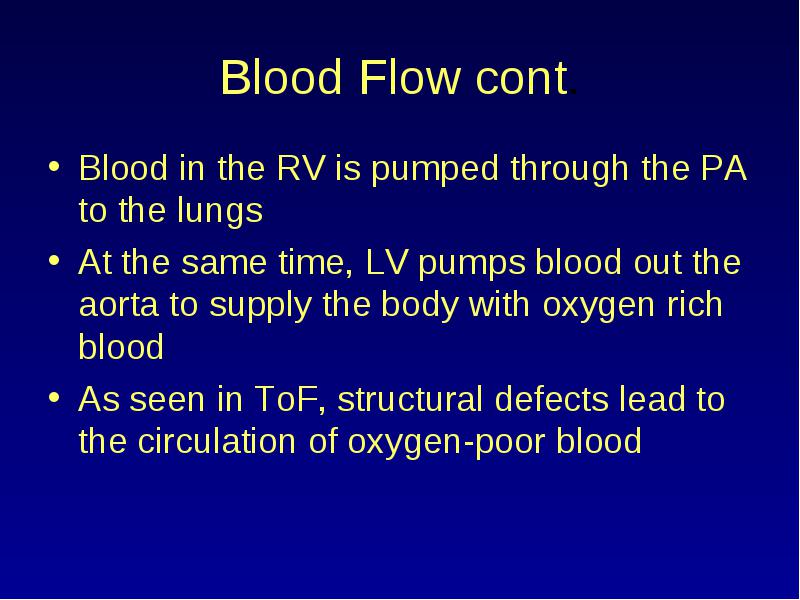 Blood Flow cont.

• Blood in the RV is pumped through the PA to the lungs
• At the same time, LV pumps blood out the aorta to supply the body with oxygen rich blood
• As seen in ToF, structural defects lead to the circulation of oxygen-poor blood